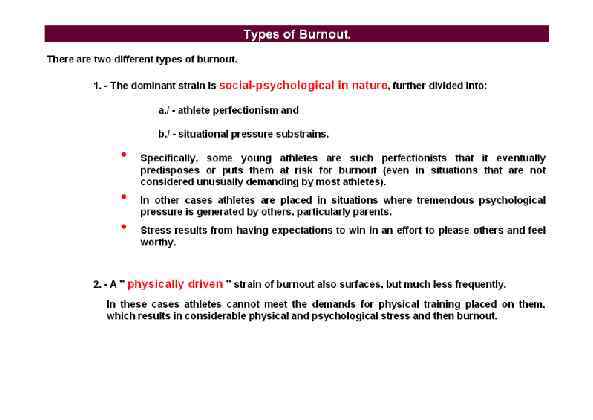 Types of Burnout.

There are two different types of burnout.

1. - The dominant strain is social-psychological in nature, further divided into:

a./ - athlete perfectionism and

b./ - situational pressure substrains.

• Specifically, some young athletes are such perfectionists that it eventually predisposes or puts them at risk for burnout (even in situations that are not considered unusually demanding by most athletes).

• In other cases athletes are placed in situations where tremendous psychological pressure is generated by others, particularly parents.

• Stress results from having expectations to win in an effort to please others and feel worthy.

2. - A " physically driven " strain of burnout also surfaces, but much less frequently.

In these cases athletes cannot meet the demands for physical training placed on them, which results in considerable physical and psychological stress and then burnout.